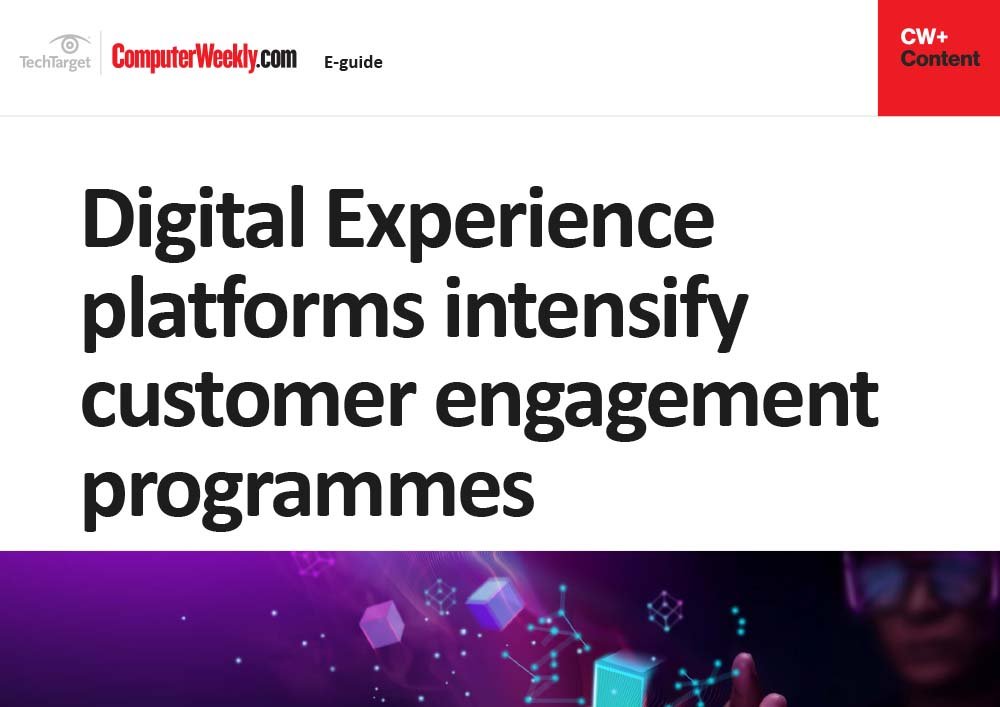 TechTarget ComputerWeekly.com E-guide

CW+ Content

Digital Experience platforms intensify customer engagement programmes